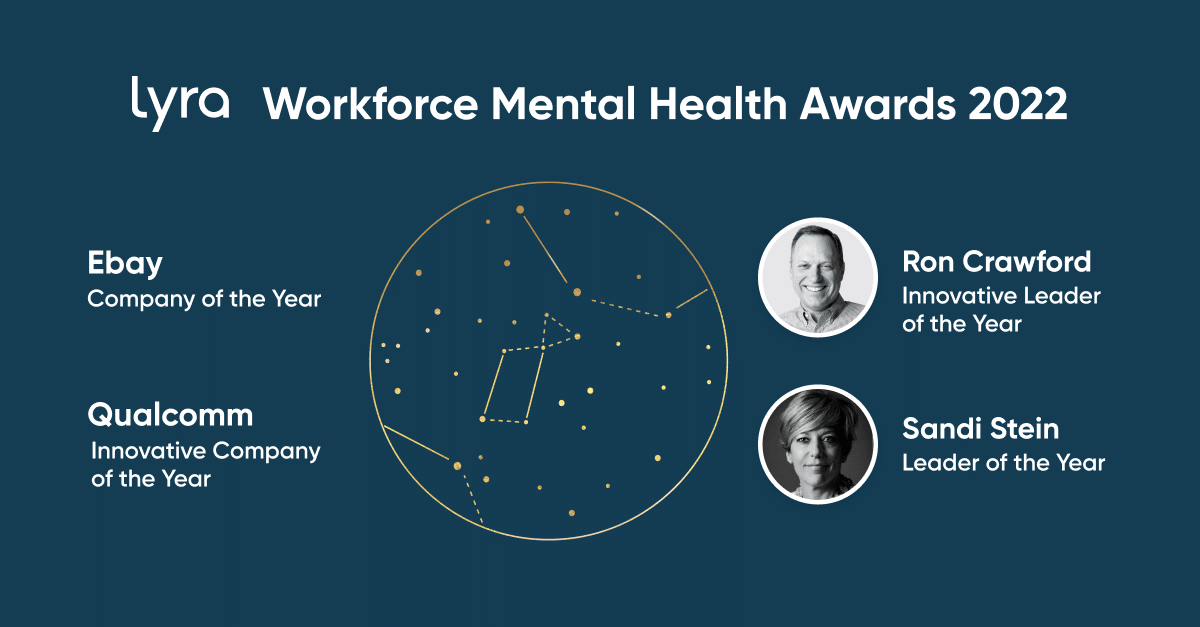 lyra Workforce Mental Health Awards 2022

Ebay
Company of the Year

Qualcomm
Innovative Company of the Year

Ron Crawford
Innovative Leader of the Year

Sandi Stein
Leader of the Year